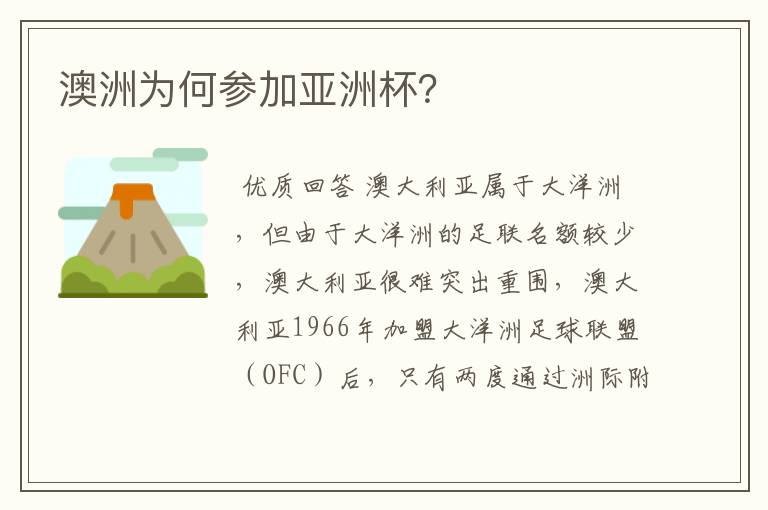 澳洲为何参加亚洲杯?

优质回答 澳大利亚属于大洋洲，但由于大洋洲的足联名额较少，澳大利亚很难突出重围，澳大利亚1966年加盟大洋洲足球联盟（OFC）后，只有两度通过洲际附